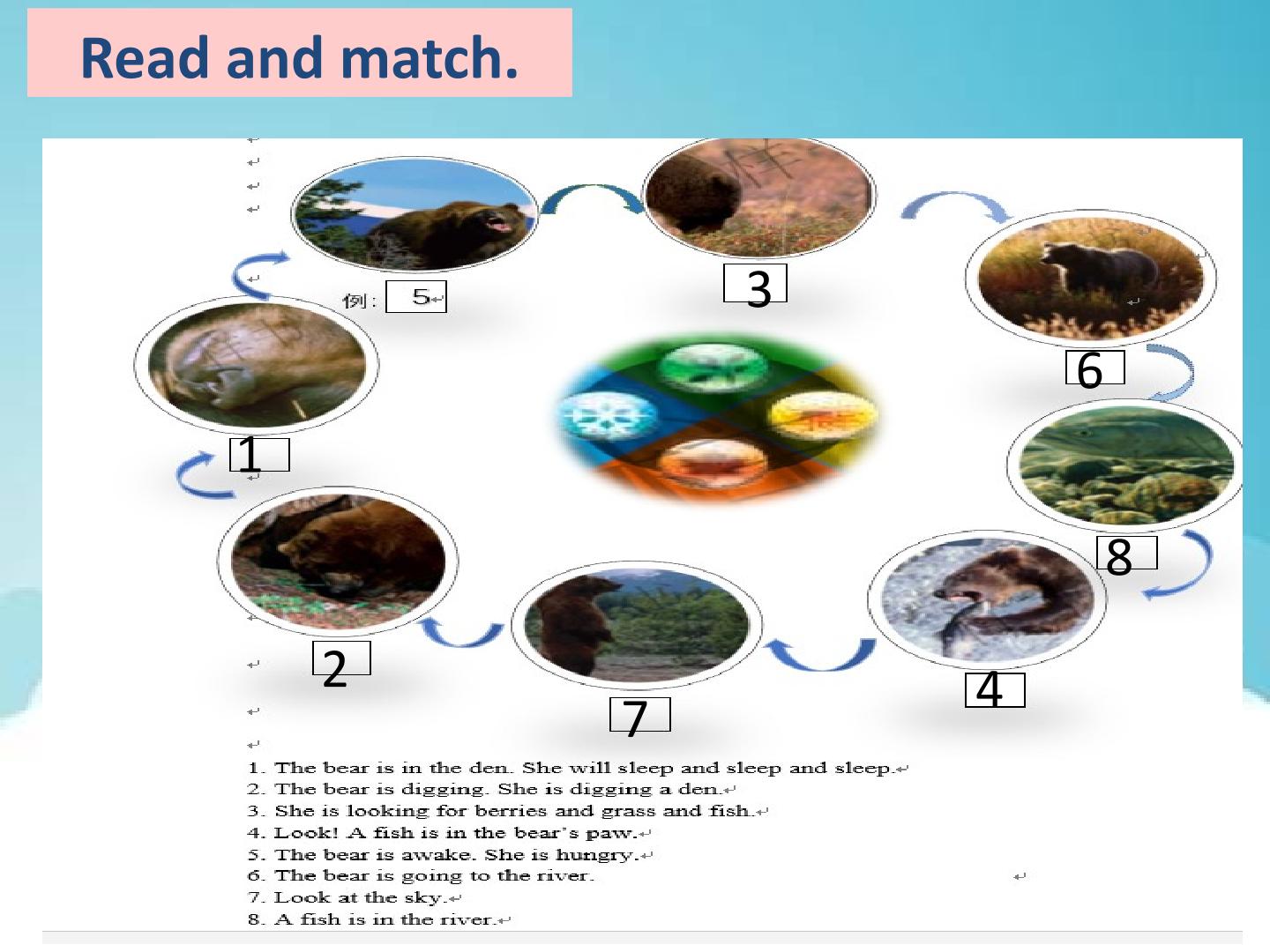 Read and match.

例: 5

3

6

1

8

2

4

7

1. The bear is in the den. She will sleep and sleep and sleep.
2. The bear is digging. She is digging a den.
3. She is looking for berries and grass and fish.
4. Look! A fish is in the bear's paw.
5. The bear is awake. She is hungry.
6. The bear is going to the river.
7. Look at the sky.
8. A fish is in the river.